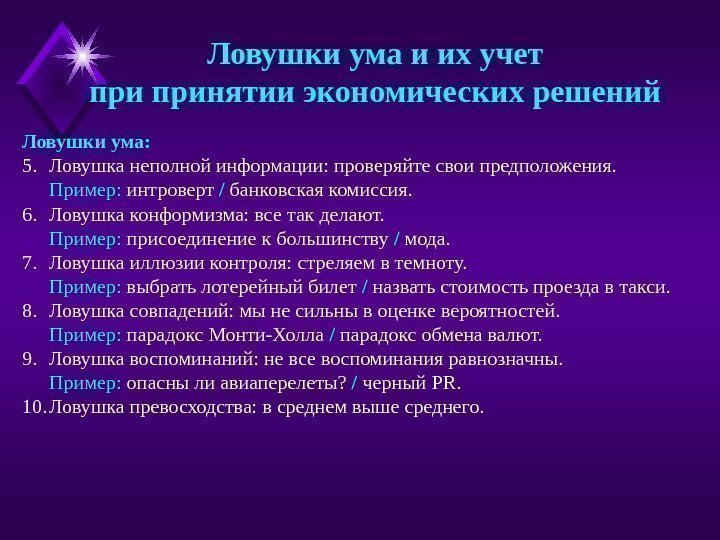 Ловушки ума и их учет при принятии экономических решений

Ловушки ума:

5. Ловушка неполной информации: проверяйте свои предположения.
Пример: интроверт / банковская комиссия.
6. Ловушка конформизма: все так делают.
Пример: присоединение к большинству / мода.
7. Ловушка иллюзии контроля: стреляем в темноту.
Пример: выбрать лотерейный билет / назвать стоимость проезда в такси.
8. Ловушка совпадений: мы не сильны в оценке вероятностей.
Пример: парадокс Монти-Холла / парадокс обмена валют.
9. Ловушка воспоминаний: не все воспоминания равнозначны.
Пример: опасны ли авиаперелеты? / черный PR.
10. Ловушка превосходства: в среднем выше среднего.